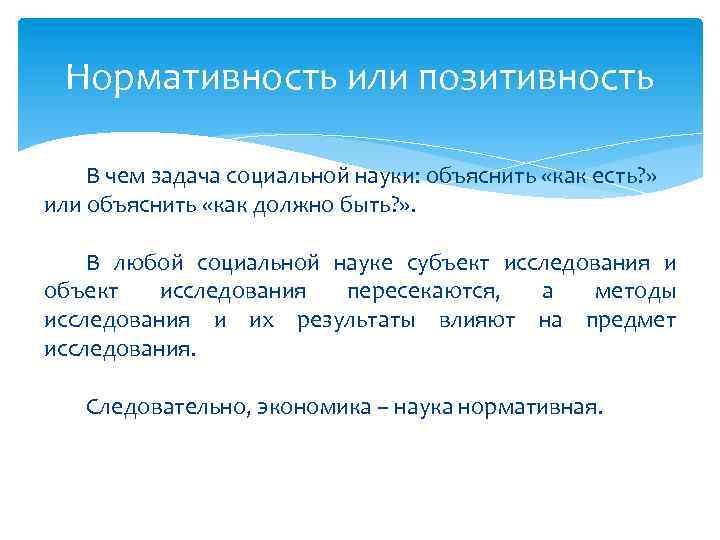 Нормативность или позитивность

В чем задача социальной науки: объяснить «как есть?» или объяснить «как должно быть?».

В любой социальной науке субъект исследования и объект исследования пересекаются, а методы исследования и их результаты влияют на предмет исследования.

Следовательно, экономика – наука нормативная.